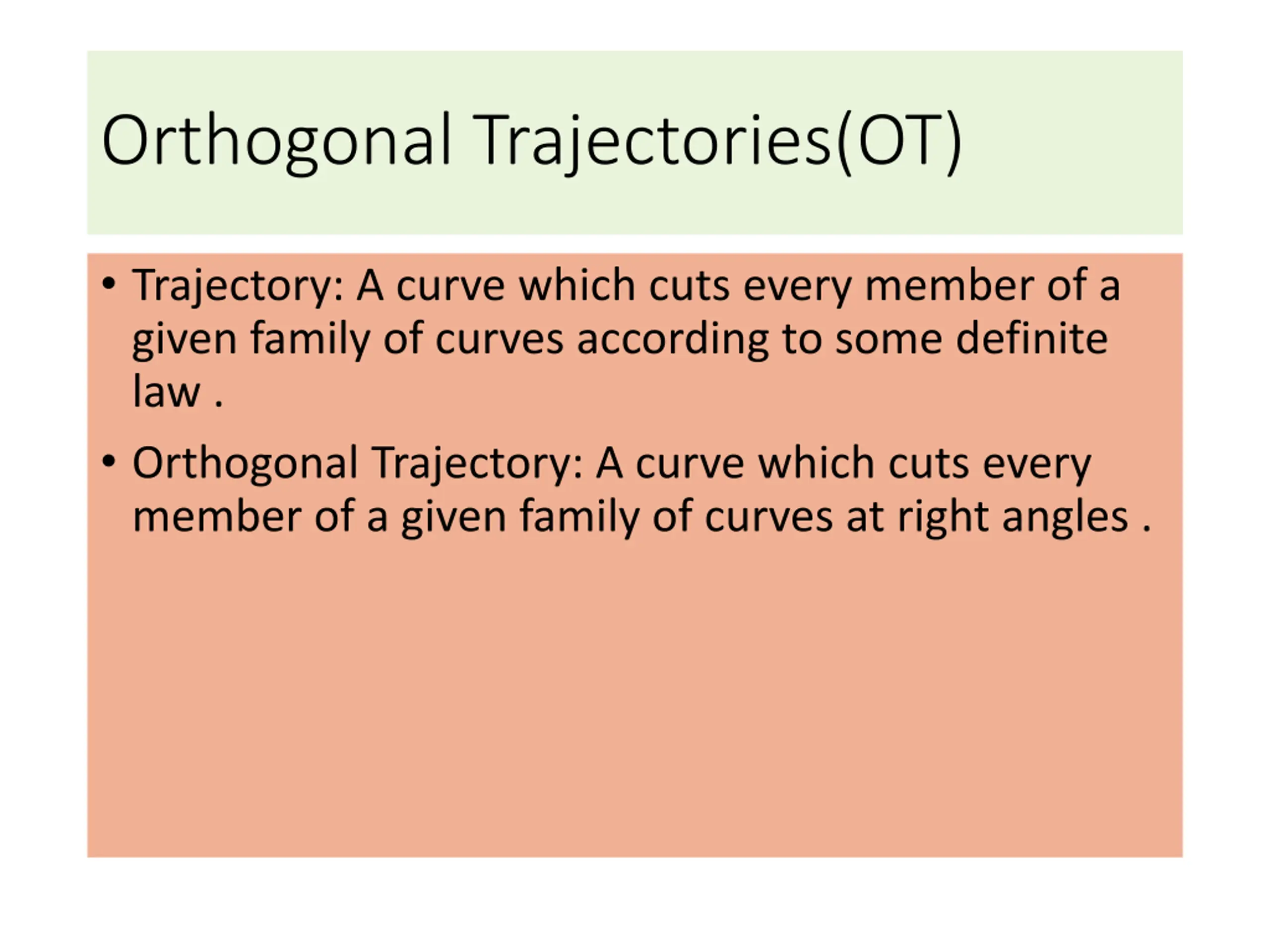 Orthogonal Trajectories(OT)

• Trajectory: A curve which cuts every member of a given family of curves according to some definite law .

• Orthogonal Trajectory: A curve which cuts every member of a given family of curves at right angles .